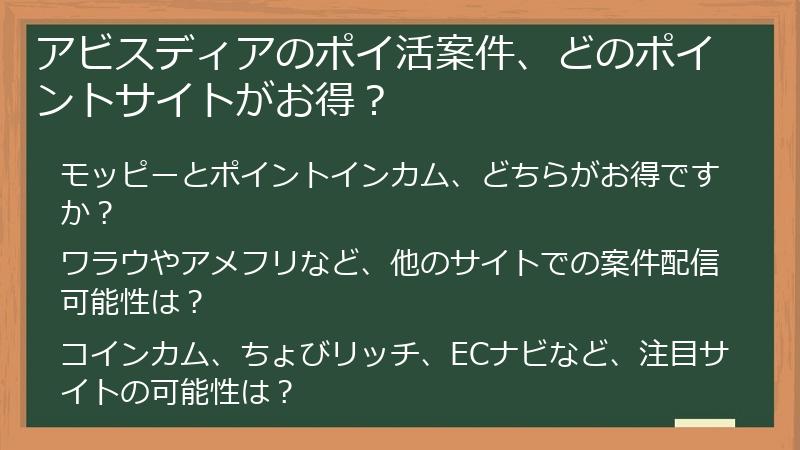 アビスディアのポイ活案件、どのポイントサイトがお得？

モッピーとポイントインカム、どちらがお得ですか？

ワラウやアメフリなど、他のサイトでの案件配信可能性は？

コインカム、ちょびリッチ、ECナビなど、注目サイトの可能性は？